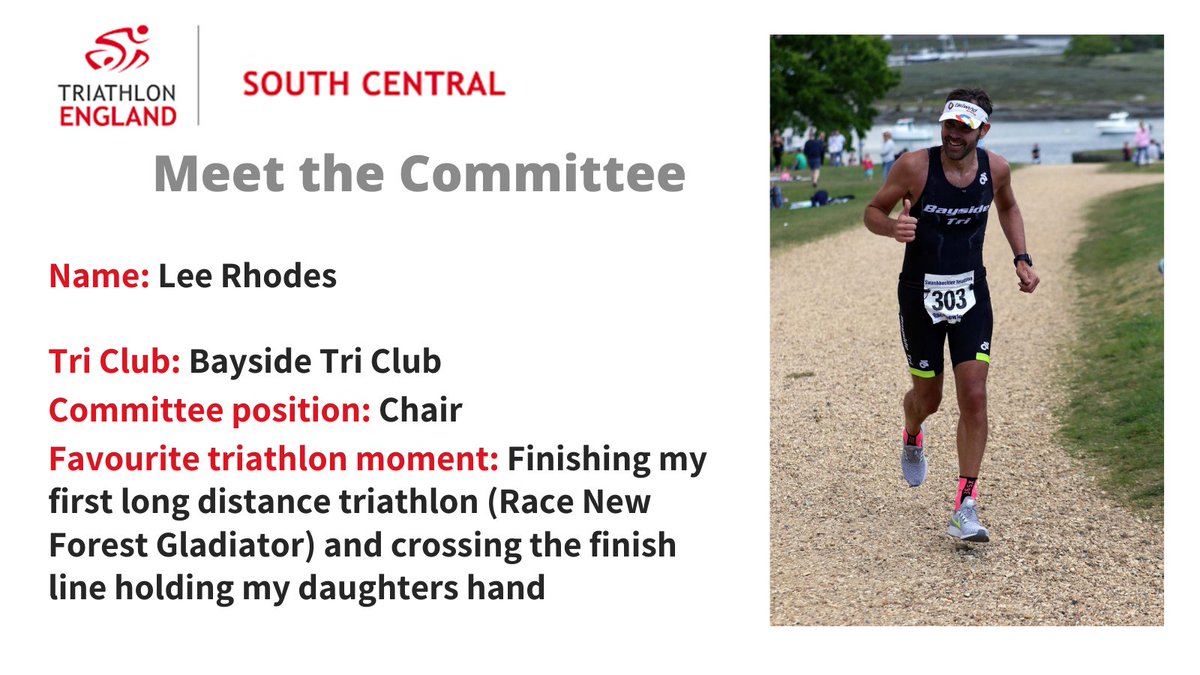 TRIATHLON ENGLAND

SOUTH CENTRAL

Meet the Committee

Name: Lee Rhodes

Tri Club: Bayside Tri Club

Committee position: Chair

Favourite triathlon moment: Finishing my first long distance triathlon (Race New Forest Gladiator) and crossing the finish line holding my daughters hand

Bayside Tri

303